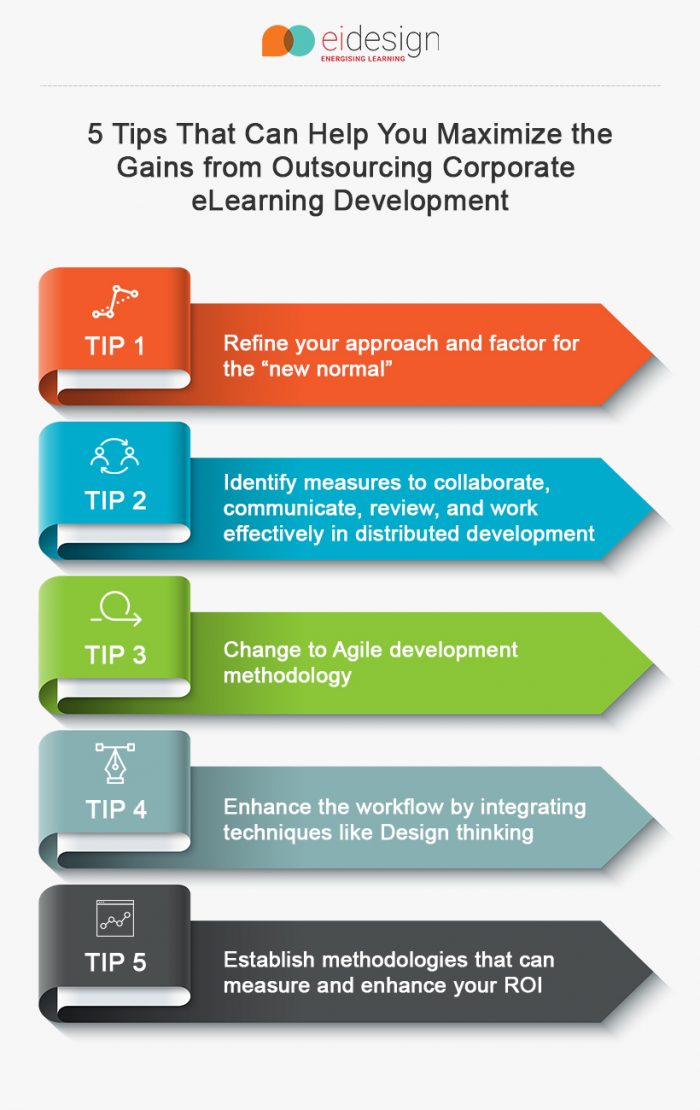 eidesign
ENERGISING LEARNING

5 Tips That Can Help You Maximize the Gains from Outsourcing Corporate eLearning Development

TIP 1
Refine your approach and factor for the “new normal”

TIP 2
Identify measures to collaborate, communicate, review, and work effectively in distributed development

TIP 3
Change to Agile development methodology

TIP 4
Enhance the workflow by integrating techniques like Design thinking

TIP 5
Establish methodologies that can measure and enhance your ROI